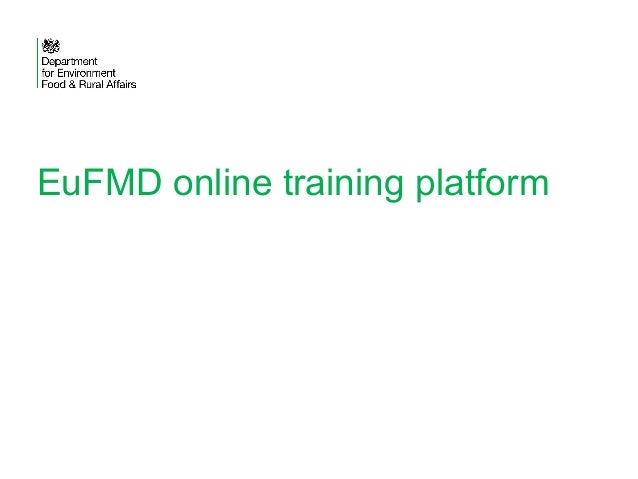 Department
for Environment
Food & Rural Affairs

EuFMD online training platform